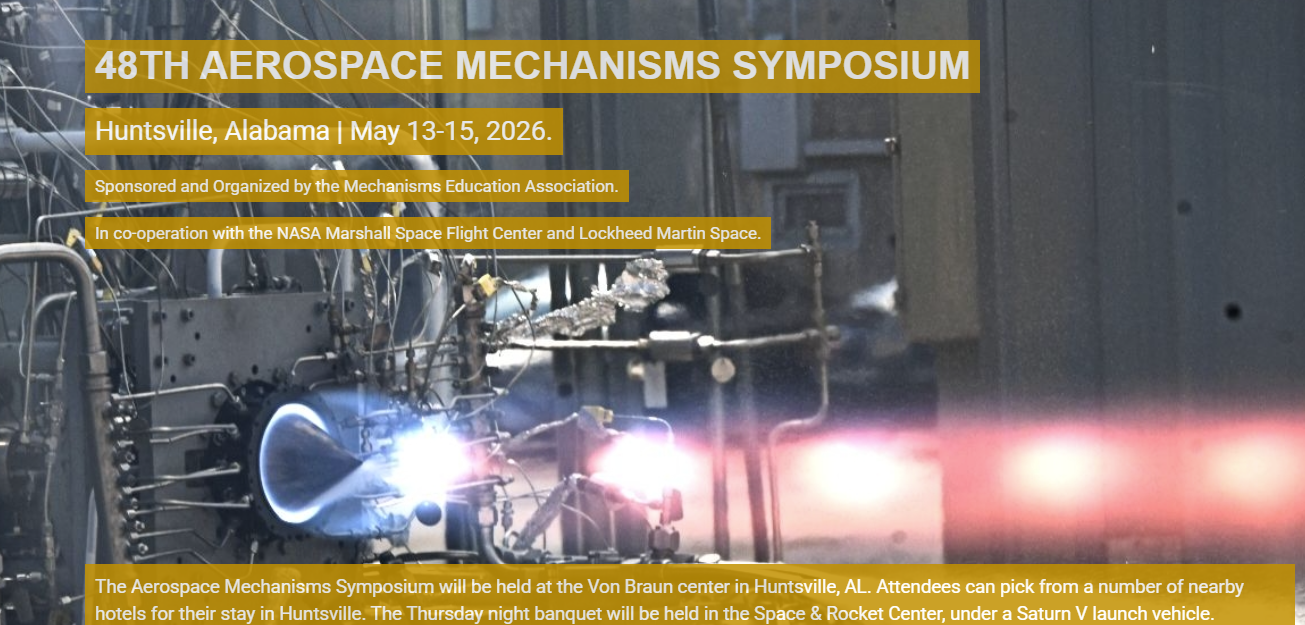 48TH AEROSPACE MECHANISMS SYMPOSIUM

Huntsville, Alabama | May 13-15, 2026.

Sponsored and Organized by the Mechanisms Education Association.

In co-operation with the NASA Marshall Space Flight Center and Lockheed Martin Space.

The Aerospace Mechanisms Symposium will be held at the Von Braun center in Huntsville, AL. Attendees can pick from a number of nearby hotels for their stay in Huntsville. The Thursday night banquet will be held in the Space & Rocket Center, under a Saturn V launch vehicle.